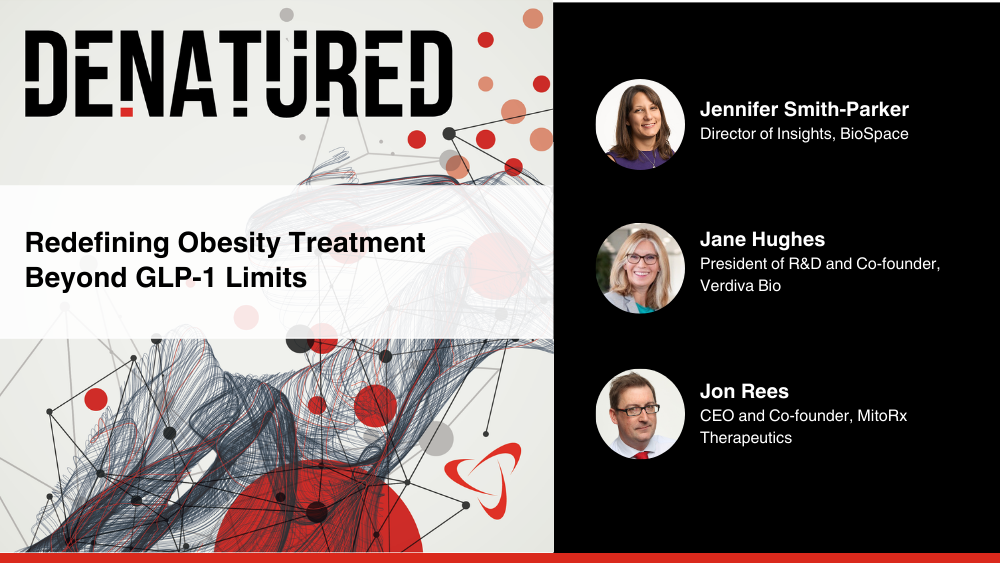 DENATURED

Redefining Obesity Treatment Beyond GLP-1 Limits

Jennifer Smith-Parker
Director of Insights, BioSpace

Jane Hughes
President of R&D and Co-founder, Verdiva Bio

Jon Rees
CEO and Co-founder, MitoRx Therapeutics